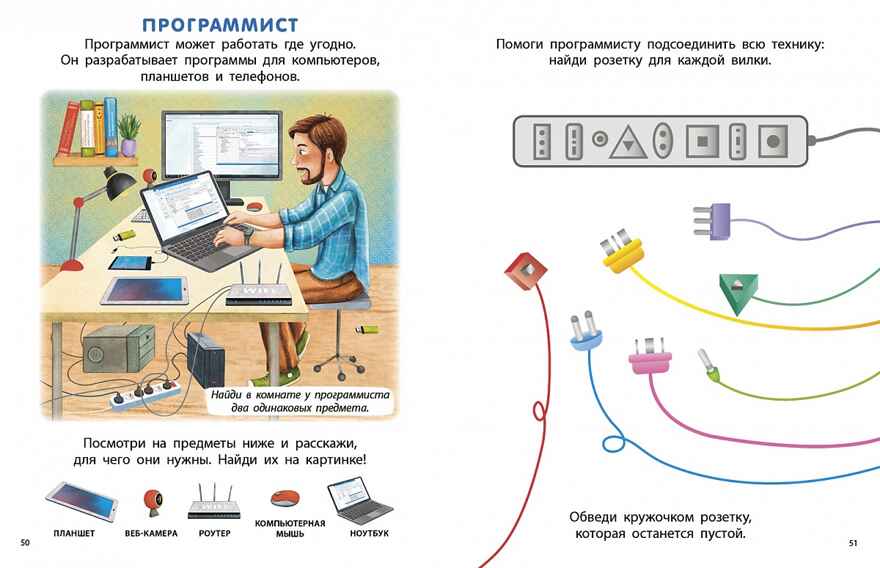 ПРОГРАММИСТ

Программист может работать где угодно. Он разрабатывает программы для компьютеров, планшетов и телефонов.

Найди в комнате у программиста два одинаковых предмета.

Посмотри на предметы ниже и расскажи, для чего они нужны. Найди их на картинке!

ПЛАНШЕТ

ВЕБ-КАМЕРА

РОУТЕР

КОМПЬЮТЕРНАЯ МЫШЬ

НОУТБУК

50

Помоги программисту подсоединить всю технику: найди розетку для каждой вилки.

Обведи кружочком розетку, которая останется пустой.

51